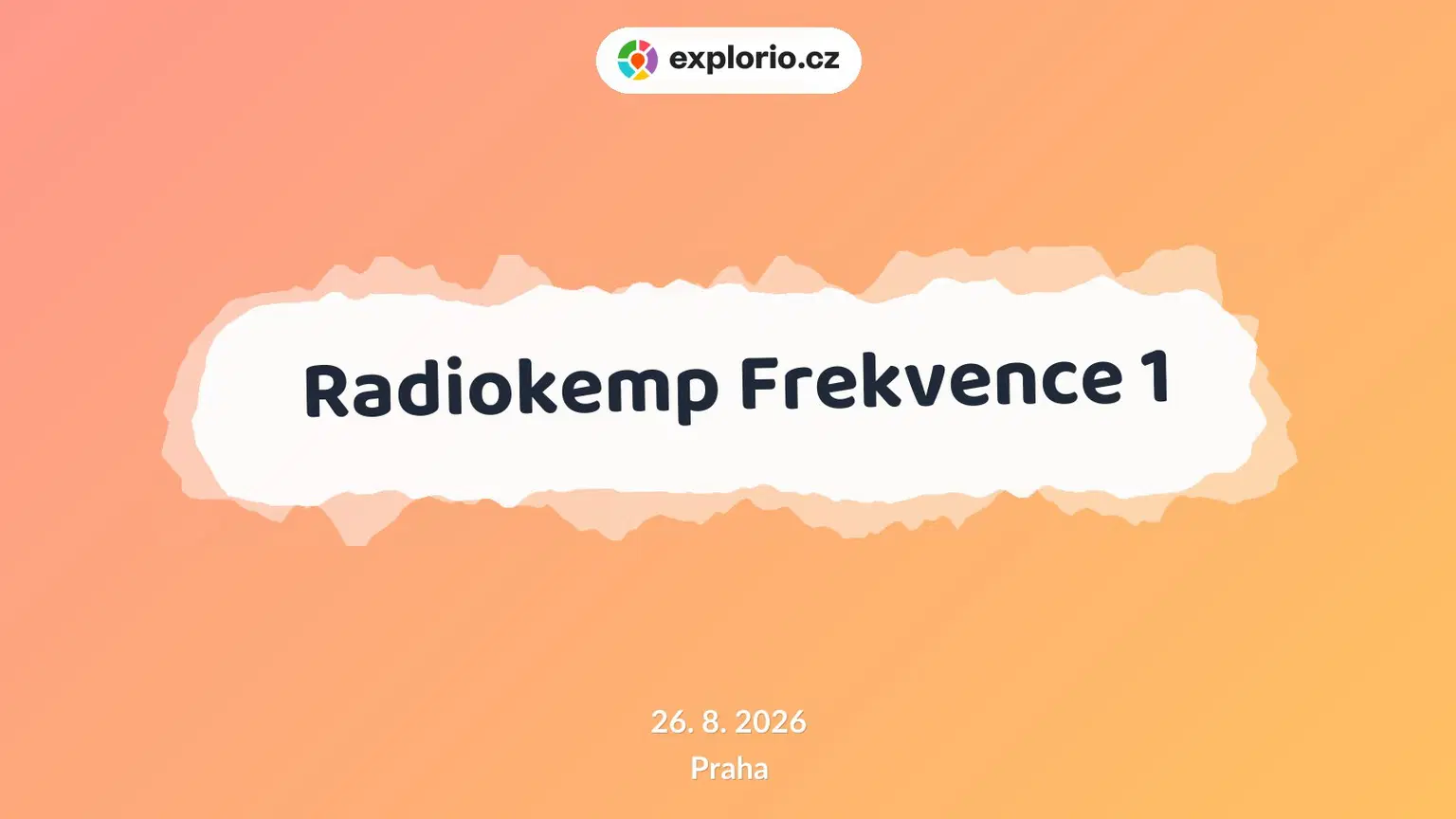 explorio.cz

Radiokemp Frekvence 1

26. 8. 2026
Praha